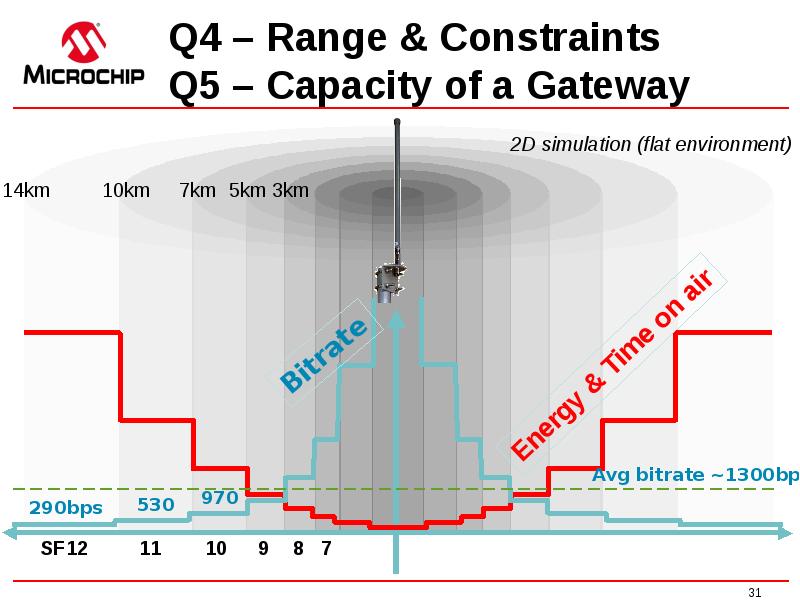 MICROCHIP

Q4 – Range & Constraints
Q5 – Capacity of a Gateway

2D simulation (flat environment)

14km 10km 7km 5km 3km

Bitrate

Energy & Time on air

Avg bitrate ~1300bp

290bps 530 970

SF12 11 10 9 8 7

31